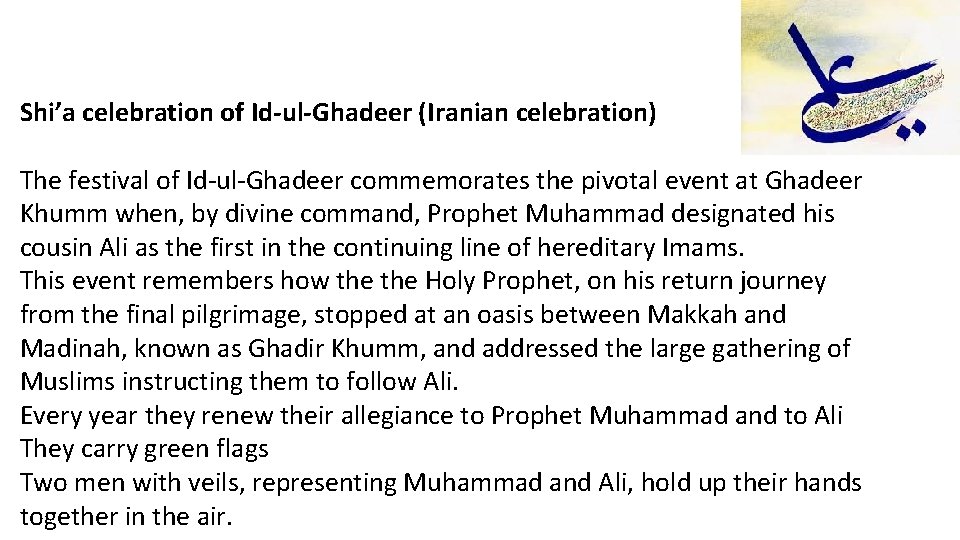 علي

Shi’a celebration of Id-ul-Ghadeer (Iranian celebration)

The festival of Id-ul-Ghadeer commemorates the pivotal event at Ghadeer Khumm when, by divine command, Prophet Muhammad designated his cousin Ali as the first in the continuing line of hereditary Imams.
This event remembers how the the Holy Prophet, on his return journey from the final pilgrimage, stopped at an oasis between Makkah and Madinah, known as Ghadir Khumm, and addressed the large gathering of Muslims instructing them to follow Ali.
Every year they renew their allegiance to Prophet Muhammad and to Ali
They carry green flags
Two men with veils, representing Muhammad and Ali, hold up their hands together in the air.